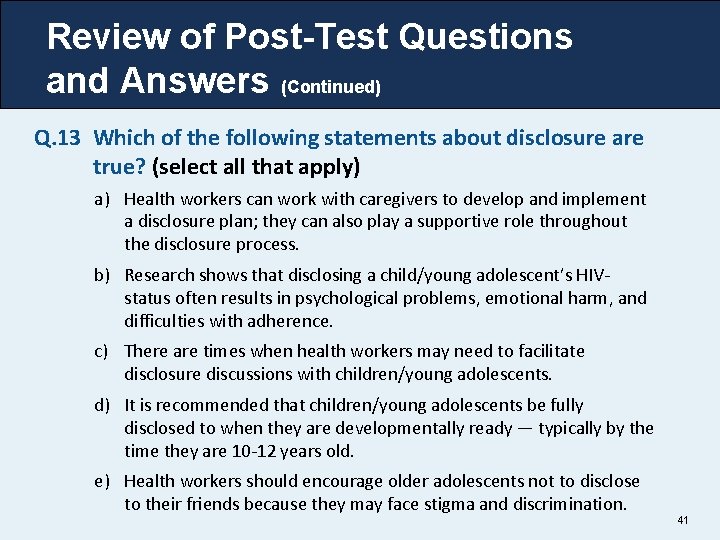 Review of Post-Test Questions and Answers (Continued)

Q.13 Which of the following statements about disclosure are true? (select all that apply)

a) Health workers can work with caregivers to develop and implement a disclosure plan; they can also play a supportive role throughout the disclosure process.

b) Research shows that disclosing a child/young adolescent's HIV-status often results in psychological problems, emotional harm, and difficulties with adherence.

c) There are times when health workers may need to facilitate disclosure discussions with children/young adolescents.

d) It is recommended that children/young adolescents be fully disclosed to when they are developmentally ready — typically by the time they are 10-12 years old.

e) Health workers should encourage older adolescents not to disclose to their friends because they may face stigma and discrimination.

41